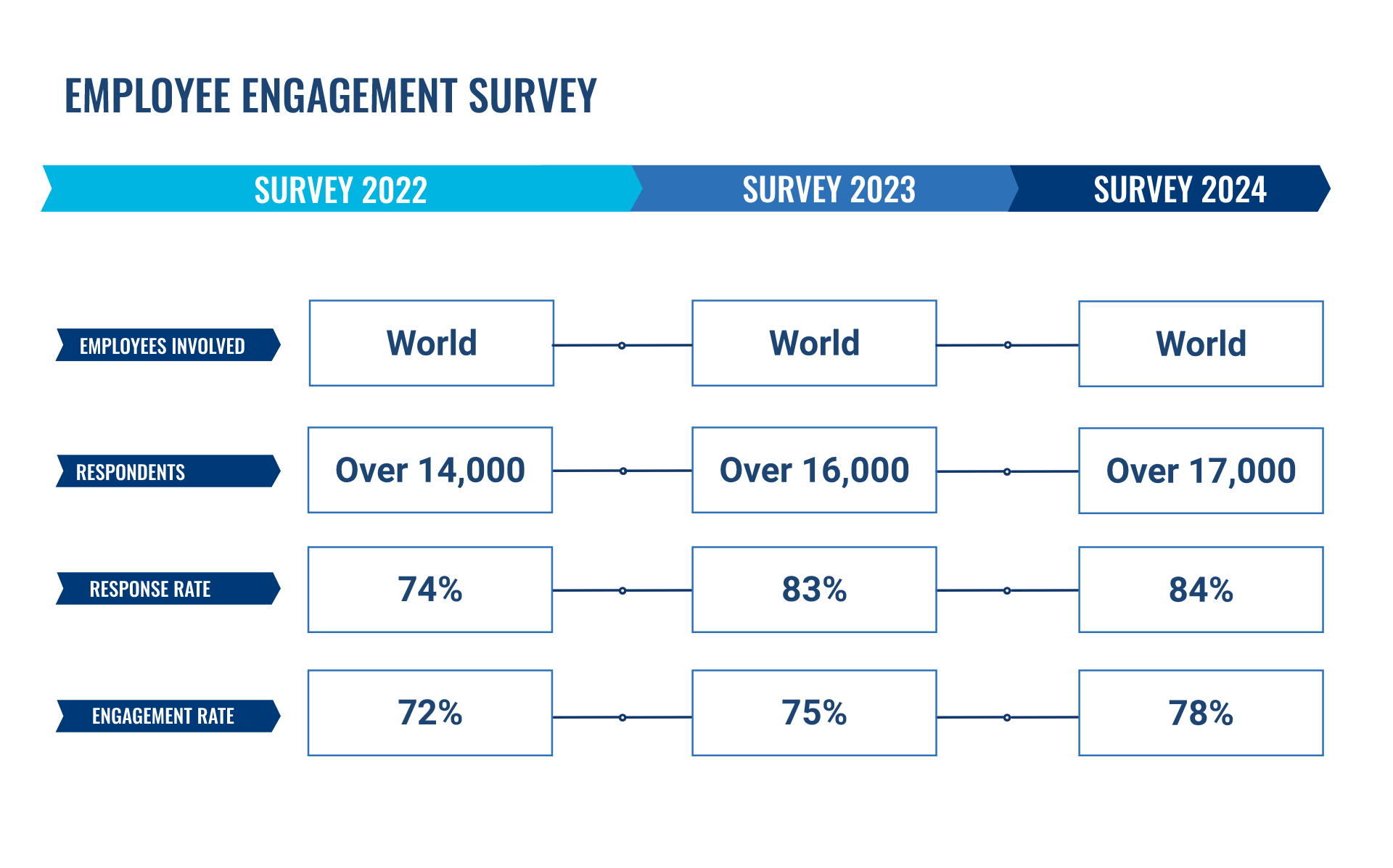 EMPLOYEE ENGAGEMENT SURVEY

| | SURVEY 2022 | SURVEY 2023 | SURVEY 2024 |
|---|---|---|---|
| EMPLOYEES INVOLVED | World | World | World |
| RESPONDENTS | Over 14,000 | Over 16,000 | Over 17,000 |
| RESPONSE RATE | 74% | 83% | 84% |
| ENGAGEMENT RATE | 72% | 75% | 78% |